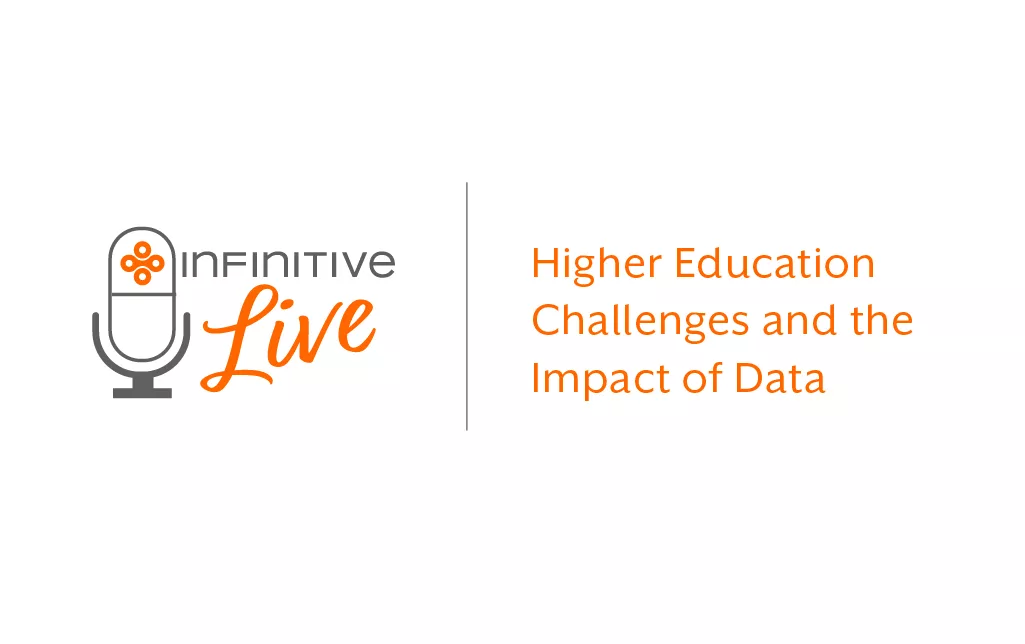 INFINITIVE Live

Higher Education Challenges and the Impact of Data